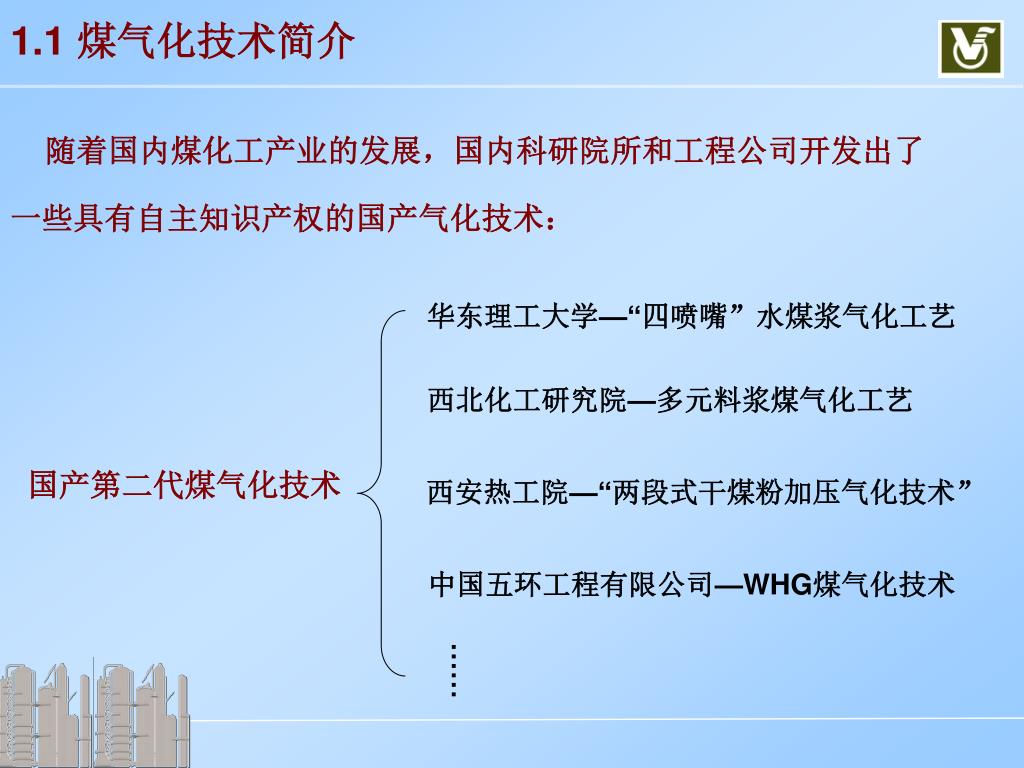 1.1 煤气化技术简介

随着国内煤化工产业的发展，国内科研院所和工程公司开发出了一些具有自主知识产权的国产气化技术：

国产第二代煤气化技术

华东理工大学—“四喷嘴” 水煤浆气化工艺

西北化工研究院—多元料浆煤气化工艺

西安热工院—“两段式干煤粉加压气化技术”

中国五环工程有限公司—WHG煤气化技术

……